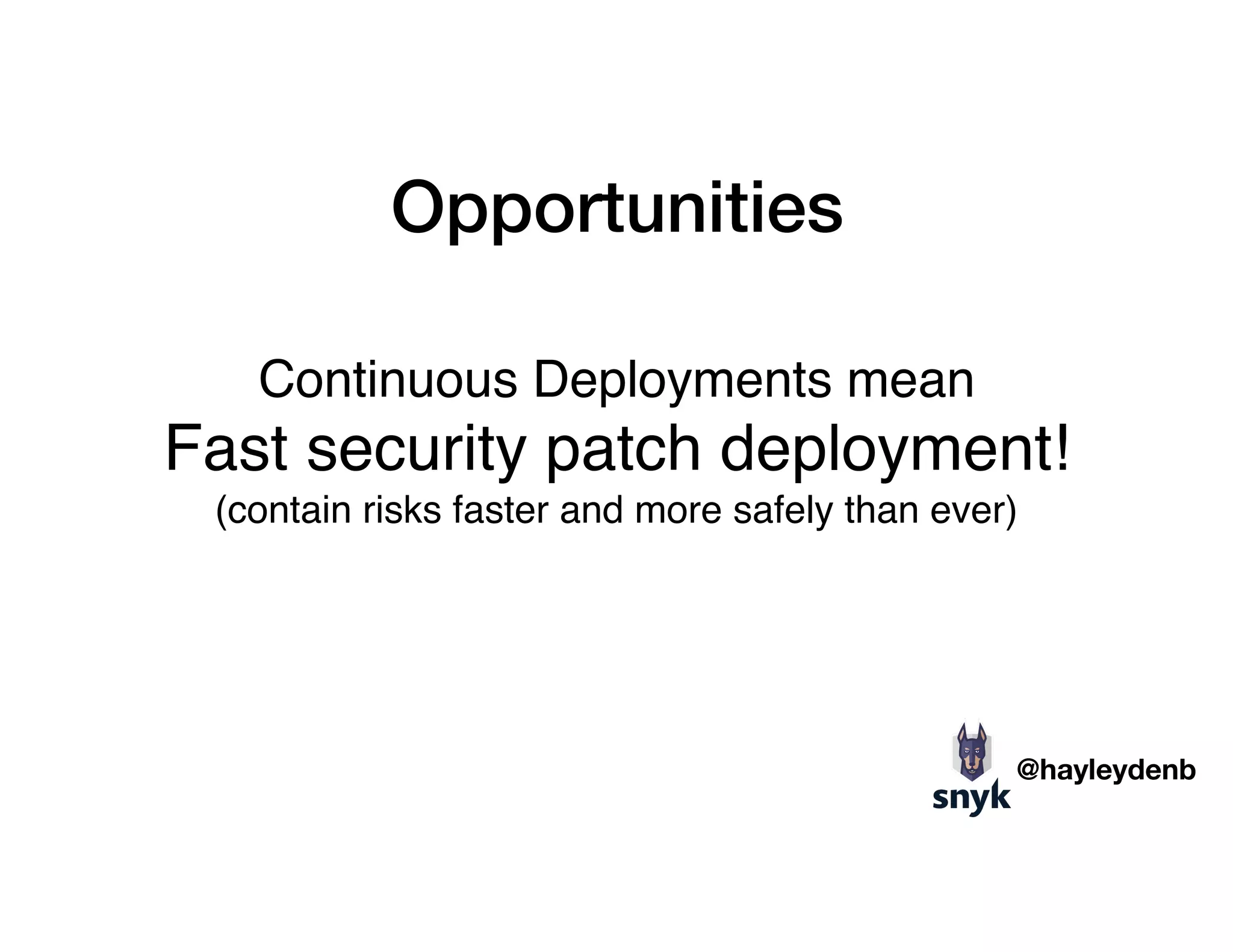 Opportunities

Continuous Deployments mean
Fast security patch deployment!
(contain risks faster and more safely than ever)

snyk

@hayleydenb